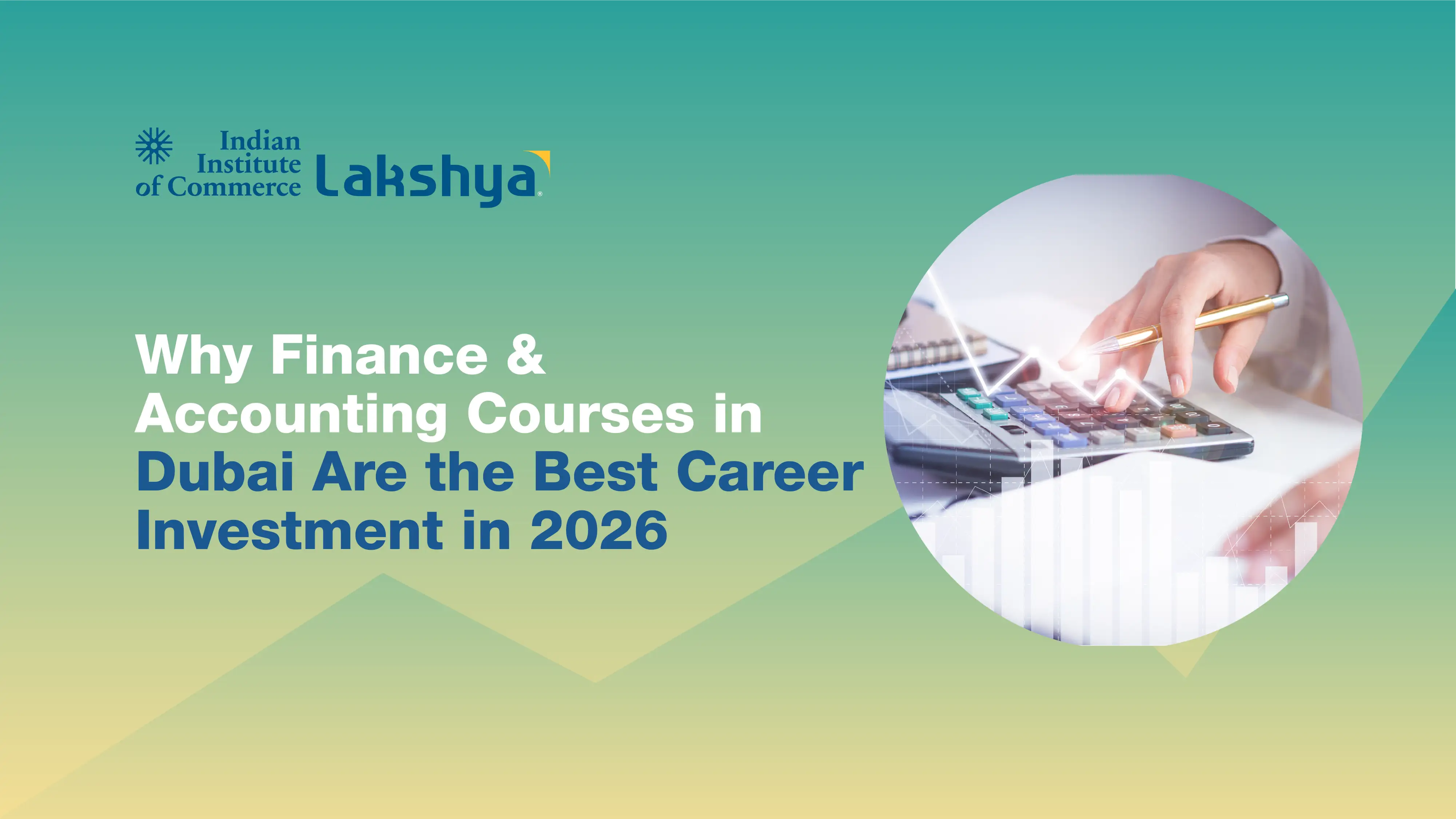 Indian Institute of Commerce Lakshya

Why Finance & Accounting Courses in Dubai Are the Best Career Investment in 2026